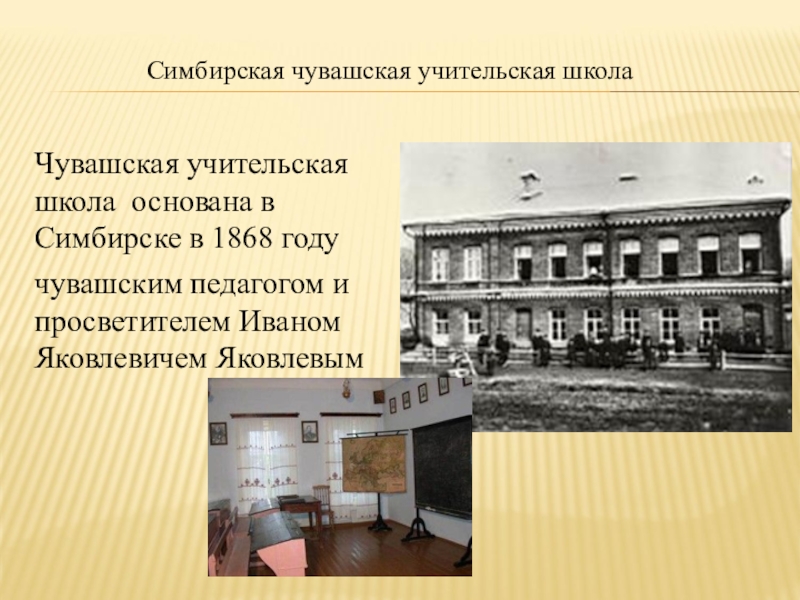 Симбирская чувашская учительская школа

Чувашская учительская школа основана в Симбирске в 1868 году

чувашским педагогом и просветителем Иваном Яковлевичем Яковлевым